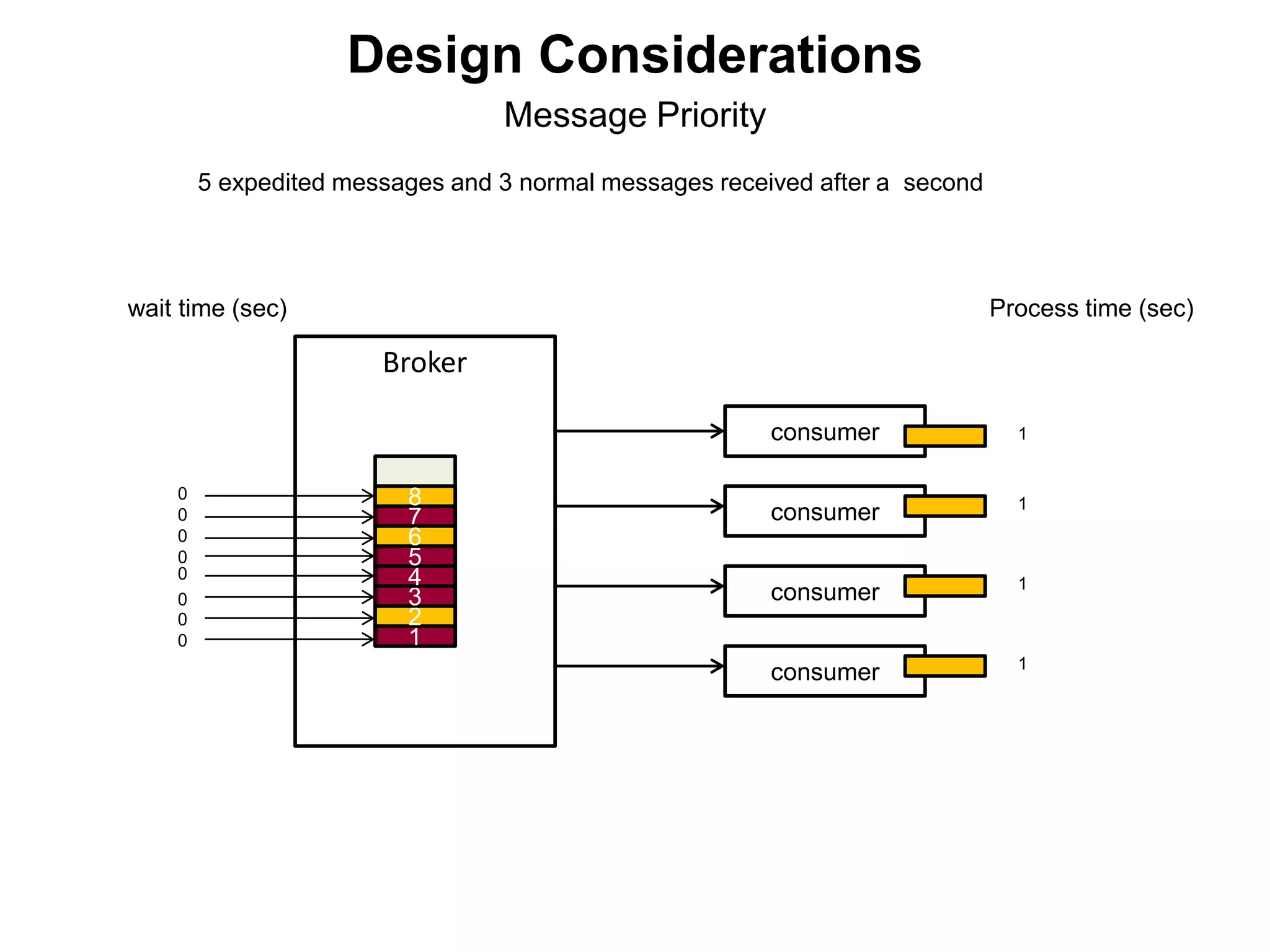 Design Considerations

Message Priority

5 expedited messages and 3 normal messages received after a  second

wait time (sec)

Process time (sec)

Broker

0
0
0
0
0
0
0
0

8
7
6
5
4
3
2
1

consumer
1

consumer
1

consumer
1

consumer
1